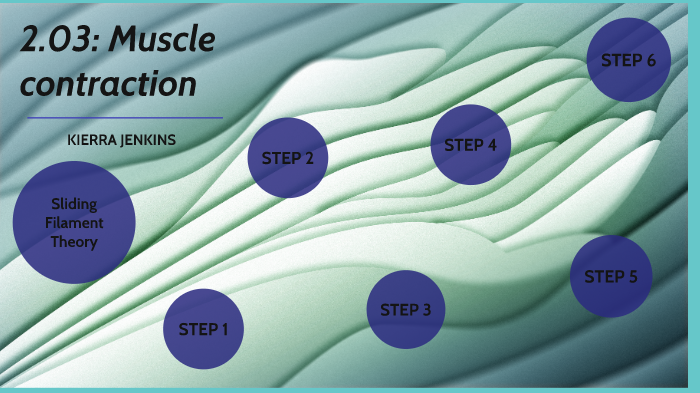 2.03: Muscle contraction

KIERRA JENKINS

Sliding Filament Theory

STEP 1

STEP 2

STEP 3

STEP 4

STEP 5

STEP 6